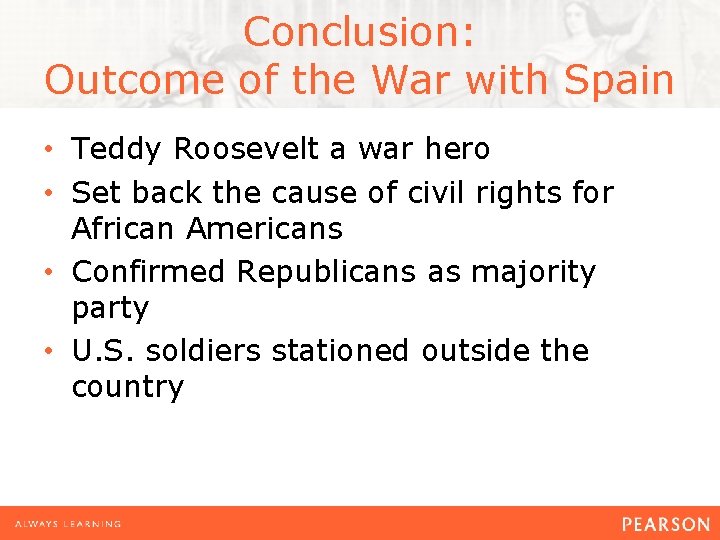 Conclusion:
Outcome of the War with Spain

• Teddy Roosevelt a war hero
• Set back the cause of civil rights for African Americans
• Confirmed Republicans as majority party
• U.S. soldiers stationed outside the country

ALWAYS LEARNING

PEARSON